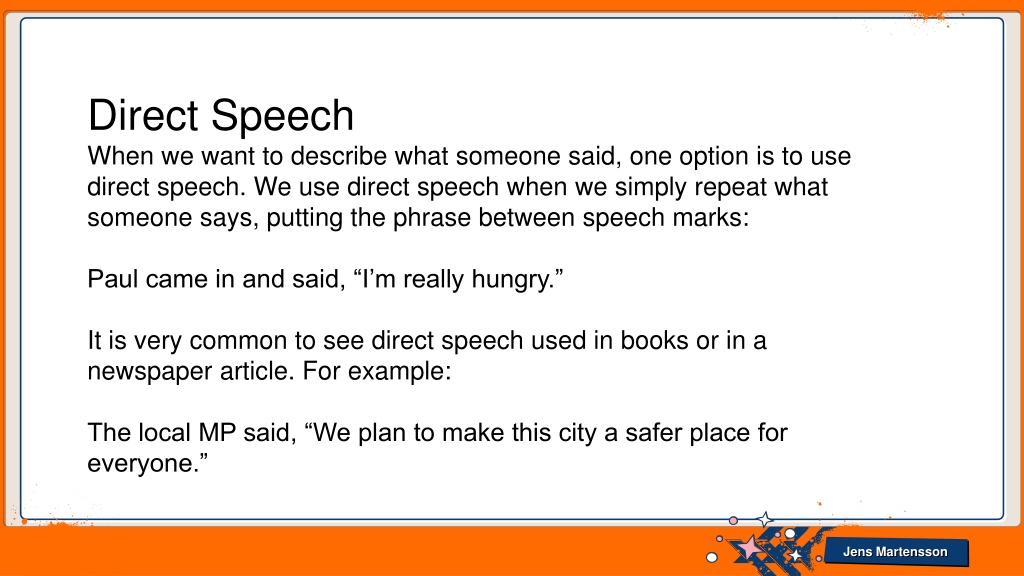 Direct Speech
When we want to describe what someone said, one option is to use direct speech. We use direct speech when we simply repeat what someone says, putting the phrase between speech marks:

Paul came in and said, “I’m really hungry.”

It is very common to see direct speech used in books or in a newspaper article. For example:

The local MP said, “We plan to make this city a safer place for everyone.”

Jens Martensson